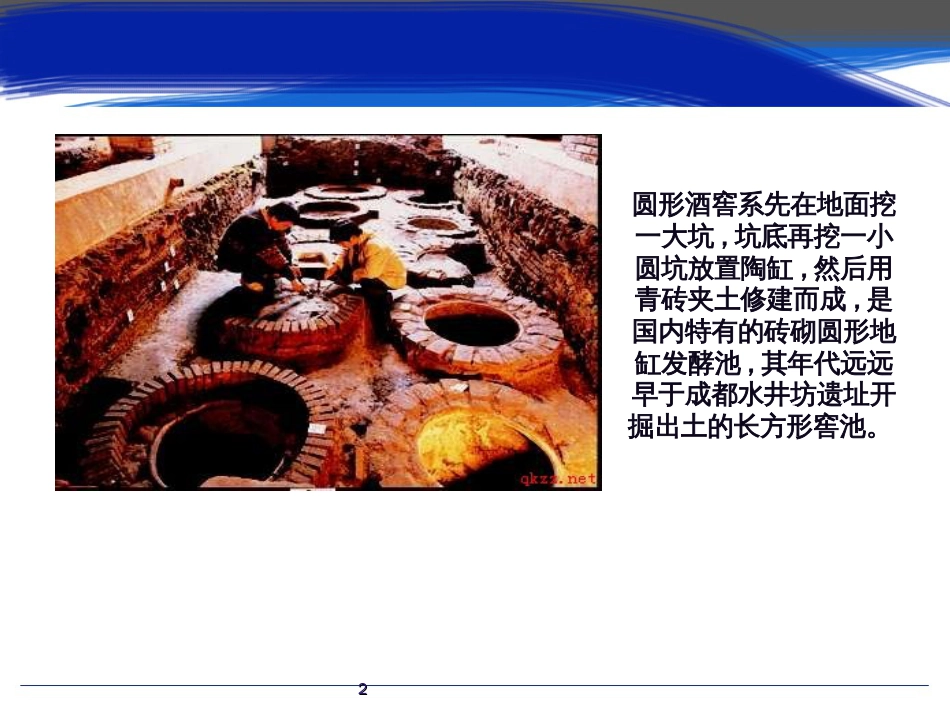 qkzz.net

圆形酒窖系先在地面挖一大坑，坑底再挖一小圆坑放置陶缸，然后用青砖夹土修建而成，是国内特有的砖砌圆形地缸发酵池，其年代远远早于成都水井坊遗址开掘出土的长方形窖池。

2